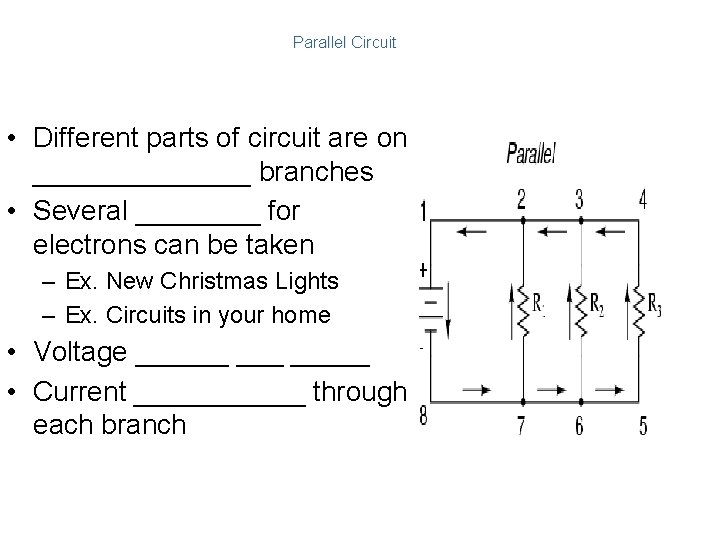 Parallel Circuit

• Different parts of circuit are on ______________ branches
• Several ________ for electrons can be taken
– Ex. New Christmas Lights
– Ex. Circuits in your home
• Voltage ______ ___ _____
• Current ___________ through each branch

Parallel

1 2 3 4

+

-

$R_1$ $R_2$ $R_3$

8 7 6 5